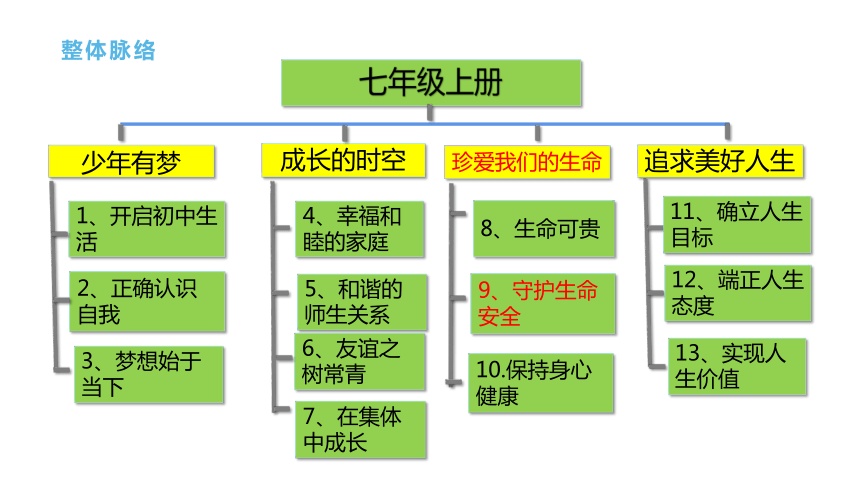 整体脉络

七年级上册

少年有梦

1、开启初中生活

2、正确认识自我

3、梦想始于当下

成长的时空

4、幸福和睦的家庭

5、和谐的师生关系

6、友谊之树常青

7、在集体中成长

珍爱我们的生命

8、生命可贵

9、守护生命安全

10.保持身心健康

追求美好人生

11、确立人生目标

12、端正人生态度

13、实现人生价值